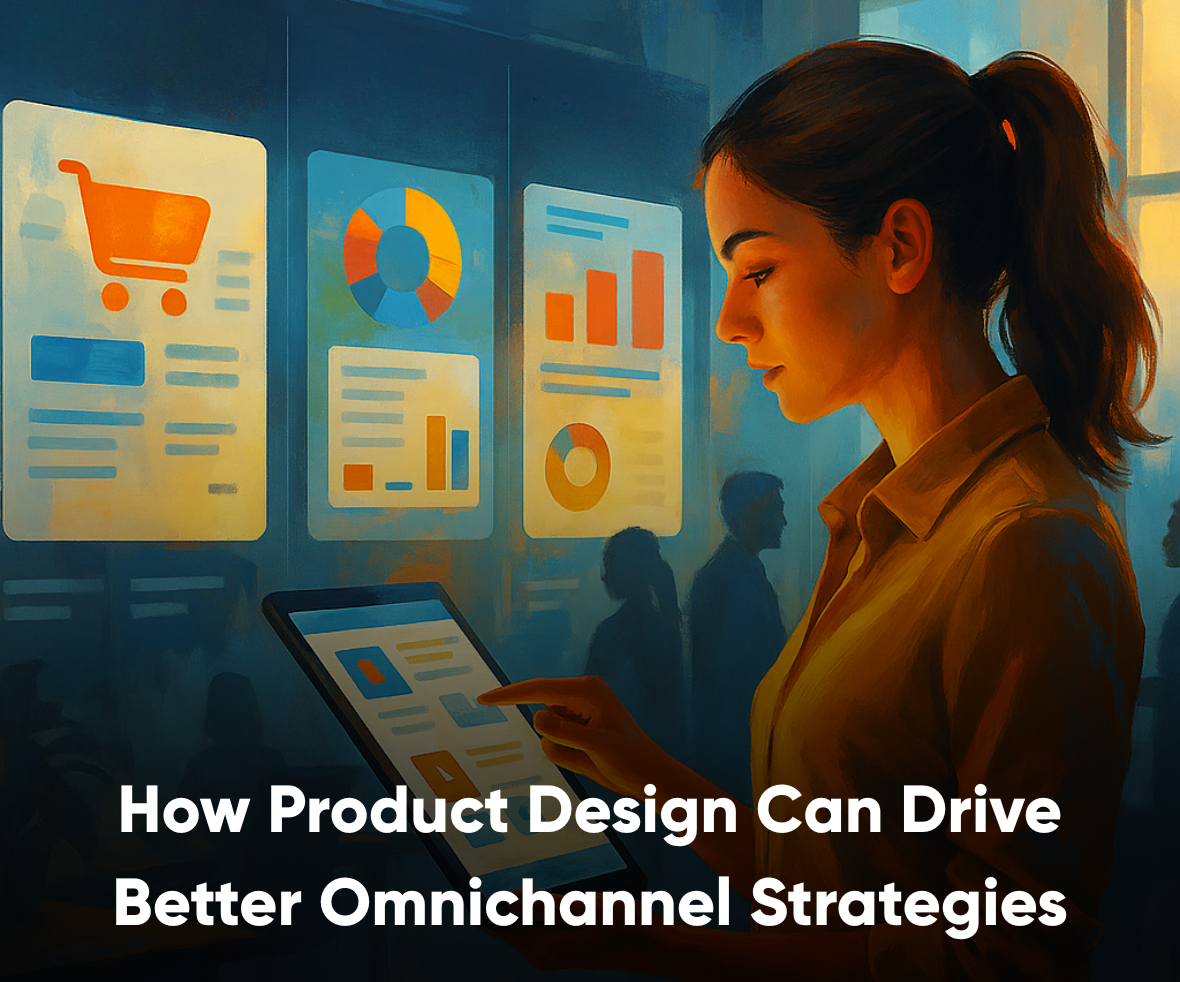 How Product Design Can Drive Better Omnichannel Strategies